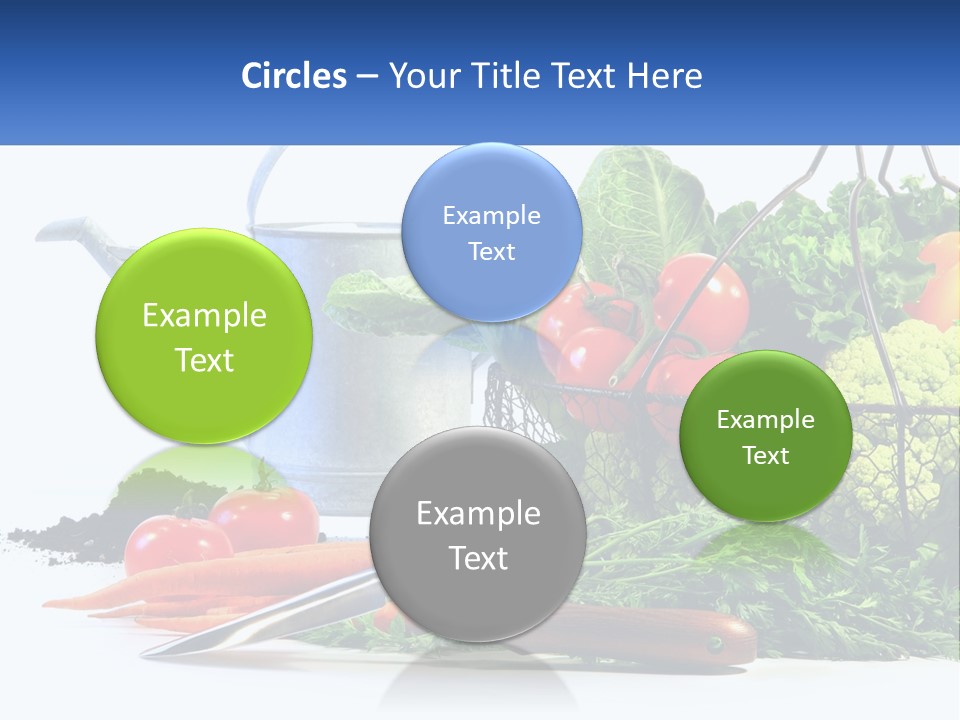 Circles – Your Title Text Here

Example Text

Example Text

Example Text

Example Text